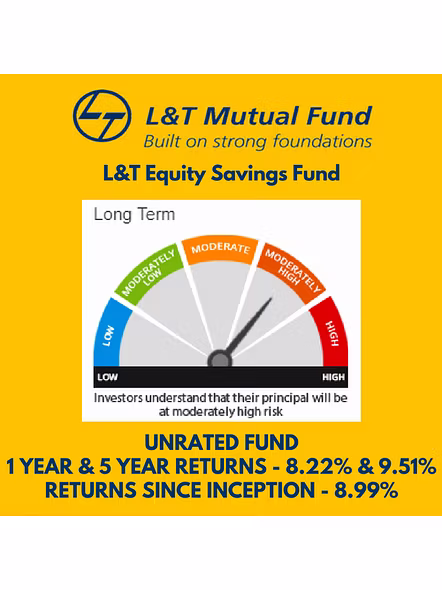 L&T Mutual Fund
Built on strong foundations

L&T Equity Savings Fund

Long Term

LOW
MODERATELY LOW
MODERATE
MODERATELY HIGH
HIGH

LOW
HIGH

Investors understand that their principal will be at moderately high risk

UNRATED FUND
1 YEAR & 5 YEAR RETURNS - 8.22% & 9.51%
RETURNS SINCE INCEPTION - 8.99%